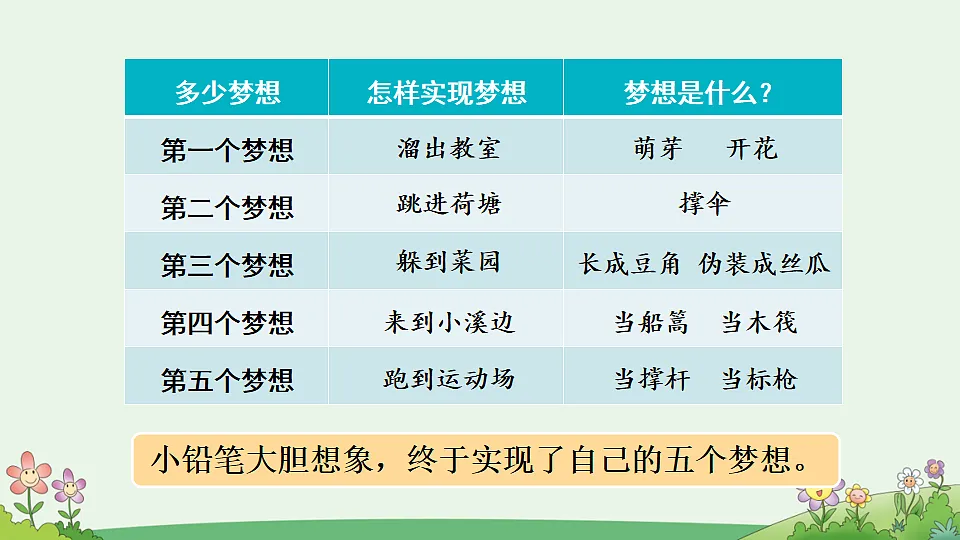 | 多少梦想 | 怎样实现梦想 | 梦想是什么？ |
|---|---|---|
| 第一个梦想 | 溜出教室 | 萌芽　开花 |
| 第二个梦想 | 跳进荷塘 | 撑伞 |
| 第三个梦想 | 躲到菜园 | 长成豆角　伪装成丝瓜 |
| 第四个梦想 | 来到小溪边 | 当船篙　当木筏 |
| 第五个梦想 | 跑到运动场 | 当撑杆　当标枪 |

小铅笔大胆想象，终于实现了自己的五个梦想。